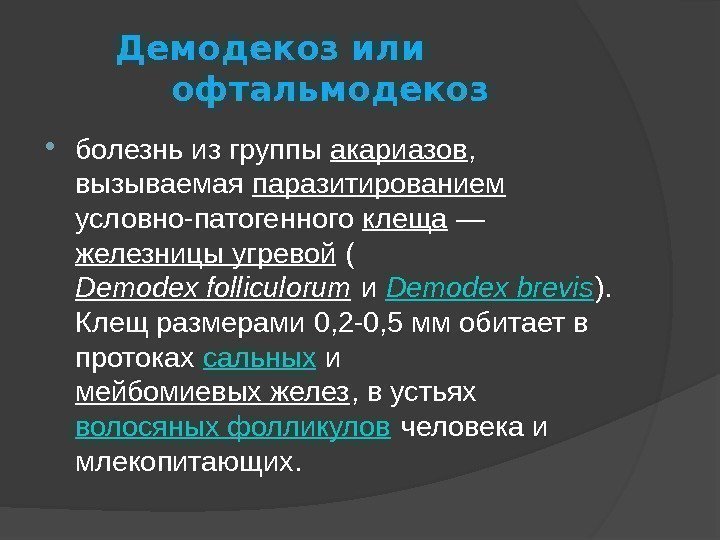 Демодекоз или офтальмодекоз

болезнь из группы акариазов, вызываемая паразитированием условно-патогенного клеща — железницы угревой ( Demodex folliculorum и Demodex brevis). Клещ размерами 0,2-0,5 мм обитает в протоках сальных и мейбомиевых желез, в устьях волосяных фолликулов человека и млекопитающих.